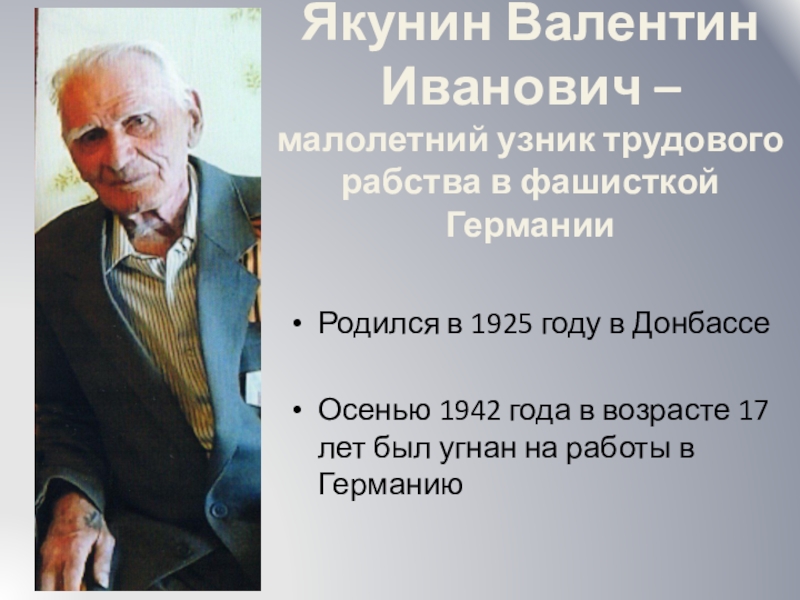 Якунин Валентин Иванович – малолетний узник трудового рабства в фашисткой Германии

• Родился в 1925 году в Донбассе

• Осенью 1942 года в возрасте 17 лет был угнан на работы в Германию